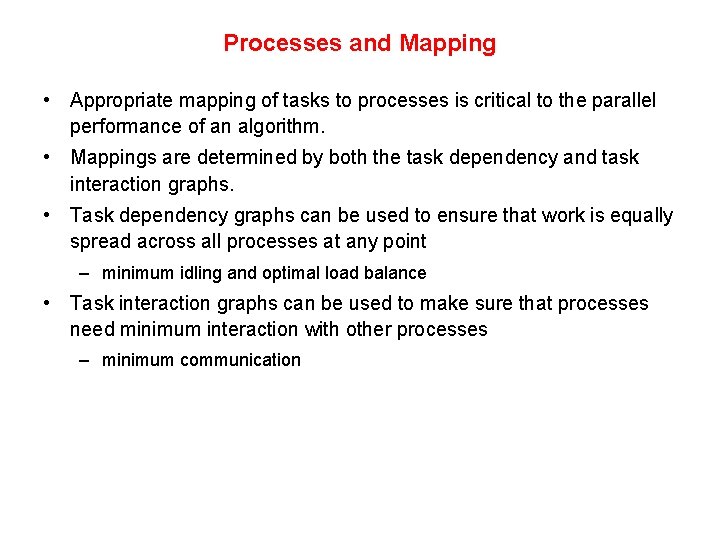 Processes and Mapping

• Appropriate mapping of tasks to processes is critical to the parallel performance of an algorithm.

• Mappings are determined by both the task dependency and task interaction graphs.

• Task dependency graphs can be used to ensure that work is equally spread across all processes at any point

– minimum idling and optimal load balance

• Task interaction graphs can be used to make sure that processes need minimum interaction with other processes

– minimum communication